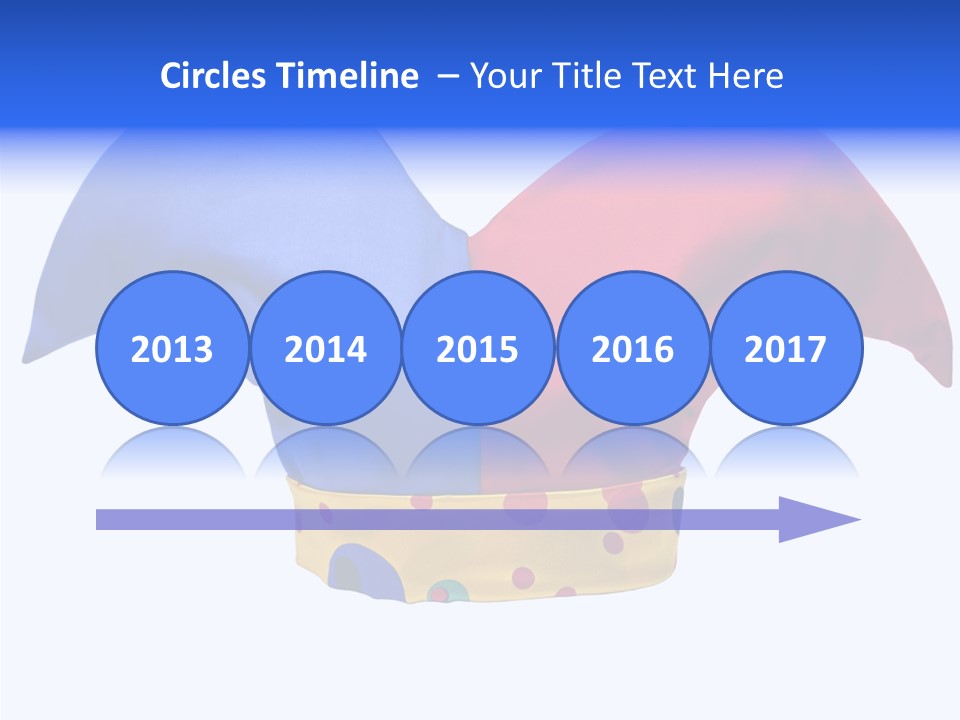 Circles Timeline – Your Title Text Here

2013

2014

2015

2016

2017